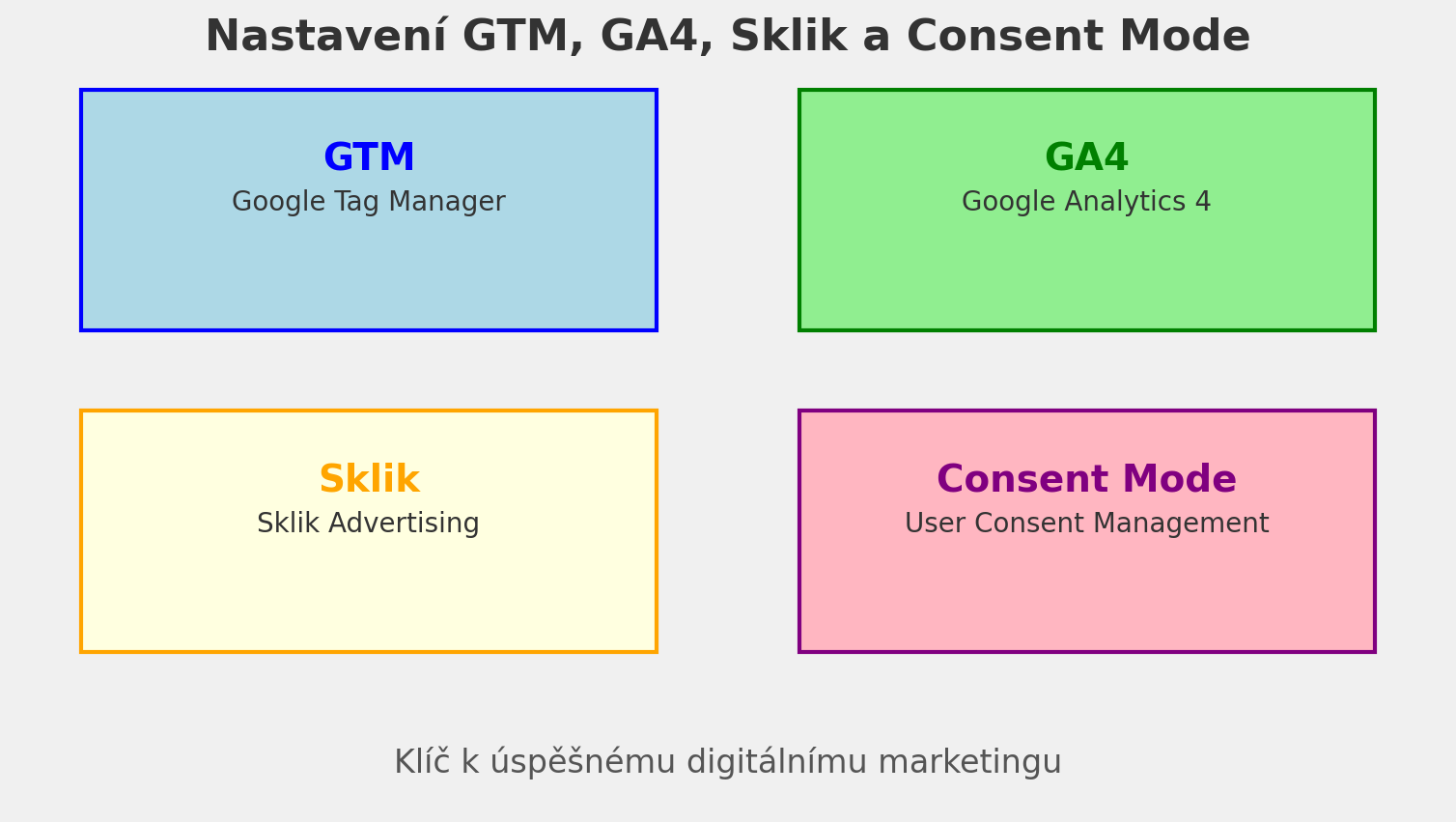 Nastavení GTM, GA4, Sklik a Consent Mode

GTM
Google Tag Manager

GA4
Google Analytics 4

Sklik
Sklik Advertising

Consent Mode
User Consent Management

Klíč k úspěšnému digitálnímu marketingu